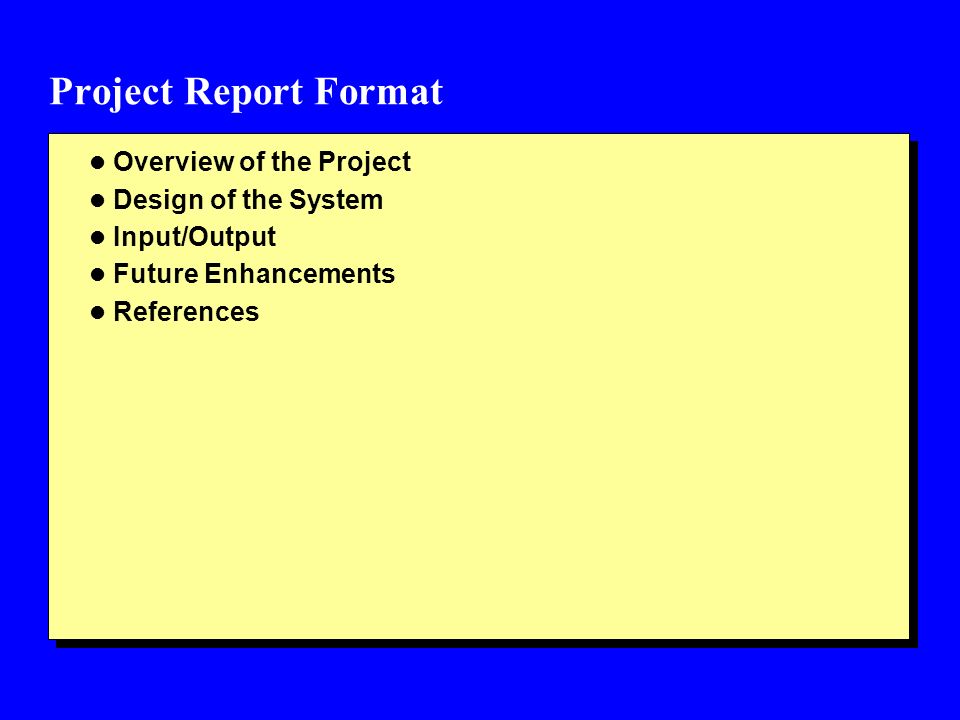 Project Report Format

- Overview of the Project
- Design of the System
- Input/Output
- Future Enhancements
- References